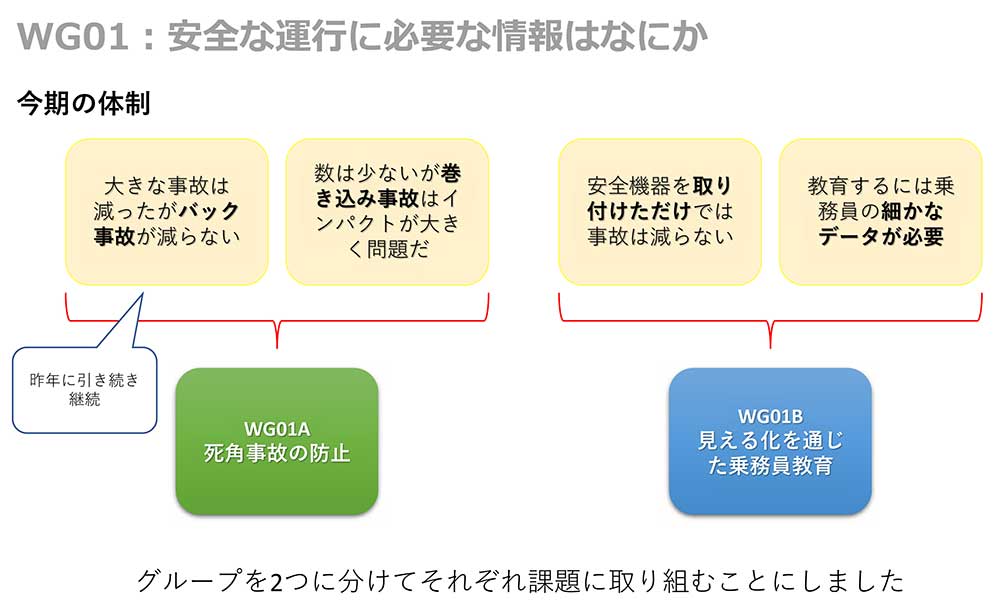 WG01：安全な運行に必要な情報はなにか

今期の体制

大きな事故は減ったがバック事故が減らない

数は少ないが巻き込み事故はインパクトが大きく問題だ

安全機器を取り付けただけでは事故は減らない

教育するには乗務員の細かなデータが必要

昨年に引き続き継続

WG01A
死角事故の防止

WG01B
見える化を通じた乗務員教育

グループを2つに分けてそれぞれ課題に取り組むことにしました